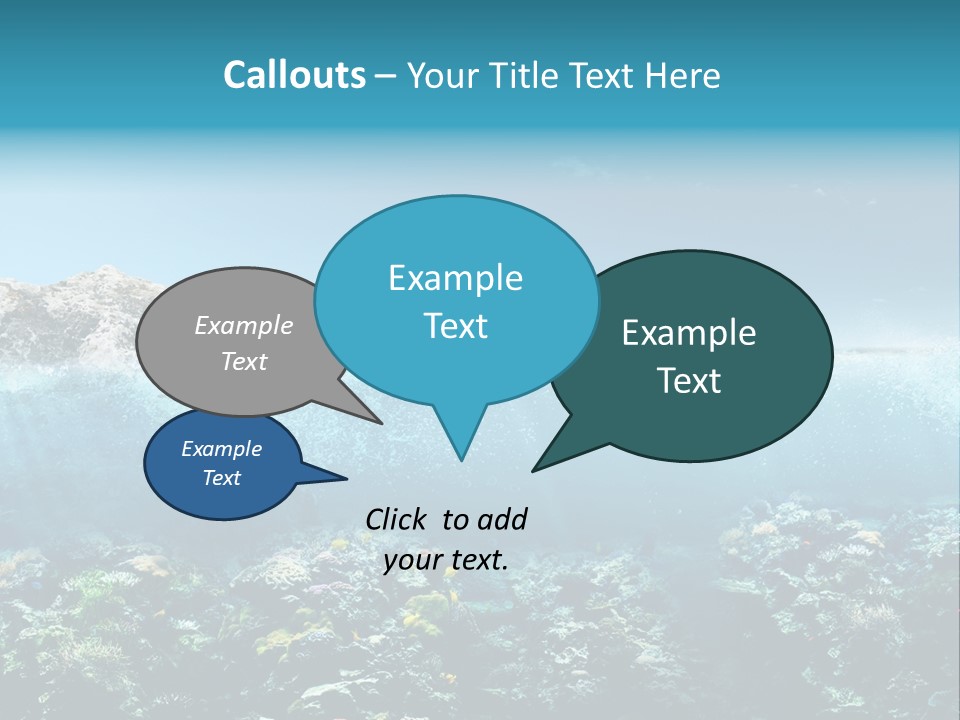 Callouts – Your Title Text Here

Example Text

Example Text

Example Text

Example Text

Click to add your text.